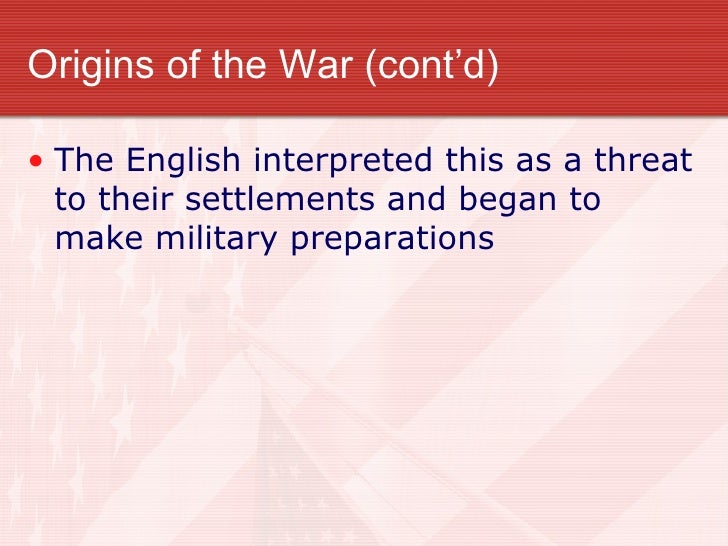 Origins of the War (cont’d)

• The English interpreted this as a threat to their settlements and began to make military preparations